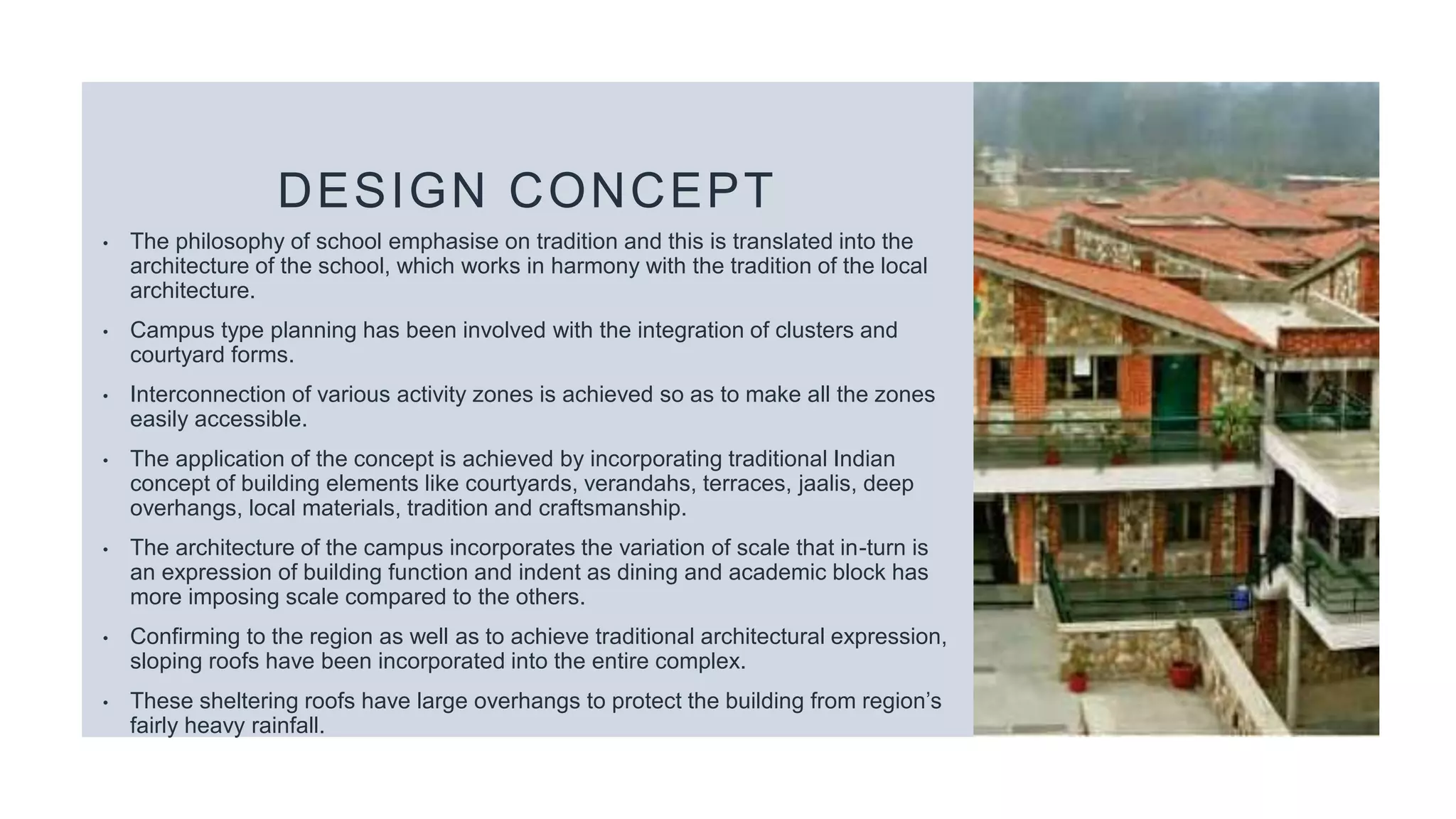 DESIGN CONCEPT

• The philosophy of school emphasise on tradition and this is translated into the architecture of the school, which works in harmony with the tradition of the local architecture.

• Campus type planning has been involved with the integration of clusters and courtyard forms.

• Interconnection of various activity zones is achieved so as to make all the zones easily accessible.

• The application of the concept is achieved by incorporating traditional Indian concept of building elements like courtyards, verandahs, terraces, jaalis, deep overhangs, local materials, tradition and craftsmanship.

• The architecture of the campus incorporates the variation of scale that in-turn is an expression of building function and indent as dining and academic block has more imposing scale compared to the others.

• Confirming to the region as well as to achieve traditional architectural expression, sloping roofs have been incorporated into the entire complex.

• These sheltering roofs have large overhangs to protect the building from region's fairly heavy rainfall.